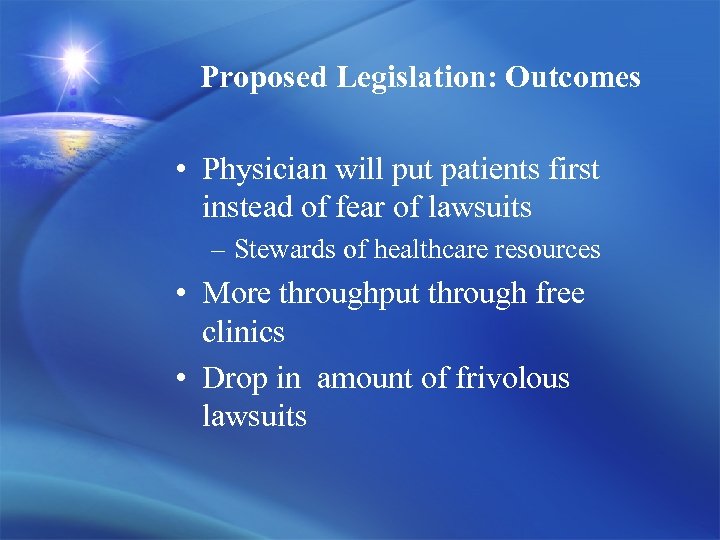 Proposed Legislation: Outcomes

• Physician will put patients first instead of fear of lawsuits
– Stewards of healthcare resources
• More throughput through free clinics
• Drop in amount of frivolous lawsuits